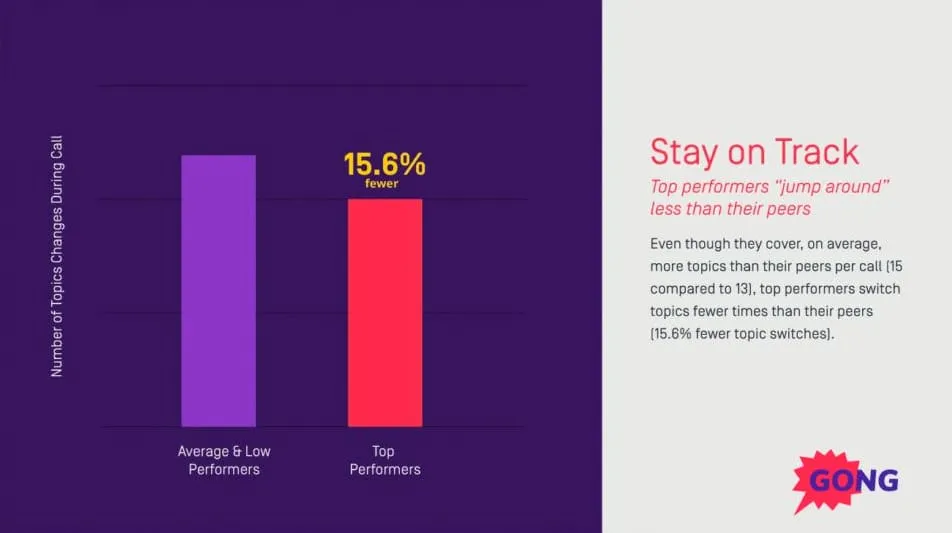 Number of Topics Changes During Call

15.6%
fewer

Average & Low Performers

Top Performers

Stay on Track

Top performers "jump around" less than their peers

Even though they cover, on average, more topics than their peers per call (15 compared to 13), top performers switch topics fewer times than their peers (15.6% fewer topic switches).

GONG